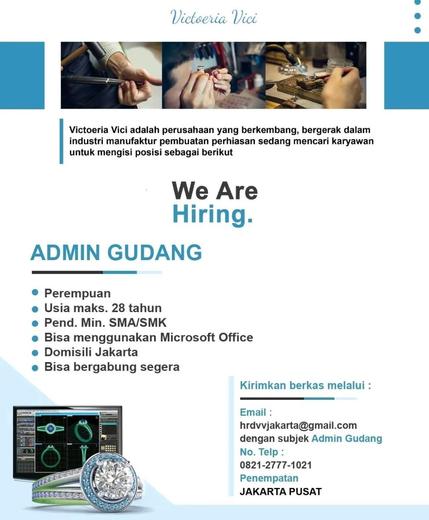 Victoeria Vici

Victoeria Vici adalah perusahaan yang berkembang, bergerak dalam industri manufaktur pembuatan perhiasan sedang mencari karyawan untuk mengisi posisi sebagai berikut

We Are Hiring.

ADMIN GUDANG

- Perempuan
- Usia maks. 28 tahun
- Pend. Min. SMA/SMK
- Bisa menggunakan Microsoft Office
- Domisili Jakarta
- Bisa bergabung segera

Kirimkan berkas melalui :

Email :
hrdvvjakarta@gmail.com
dengan subjek Admin Gudang
No. Telp :
0821-2777-1021
Penempatan
JAKARTA PUSAT